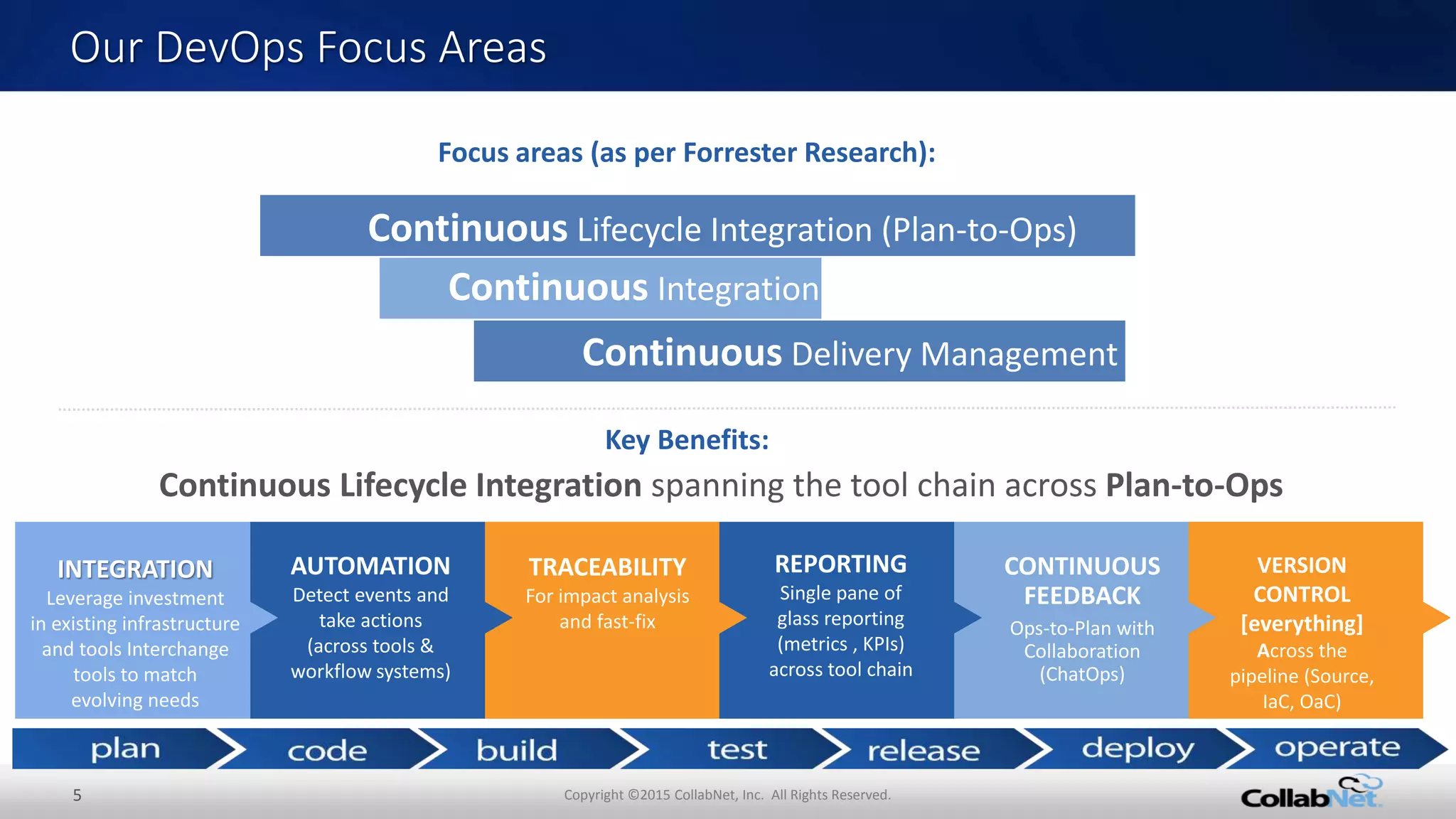 Our DevOps Focus Areas

Focus areas (as per Forrester Research):

Continuous Lifecycle Integration (Plan-to-Ops)

Continuous Integration

Continuous Delivery Management

Key Benefits:

Continuous Lifecycle Integration spanning the tool chain across Plan-to-Ops

INTEGRATION
Leverage investment in existing infrastructure and tools Interchange tools to match evolving needs

AUTOMATION
Detect events and take actions (across tools & workflow systems)

TRACEABILITY
For impact analysis and fast-fix

REPORTING
Single pane of glass reporting (metrics , KPIs) across tool chain

CONTINUOUS FEEDBACK
Ops-to-Plan with Collaboration (ChatOps)

VERSION CONTROL [everything]
Across the pipeline (Source, IaC, OaC)

plan code build test release deploy operate

5

Copyright ©2015 CollabNet, Inc. All Rights Reserved.

CollabNet